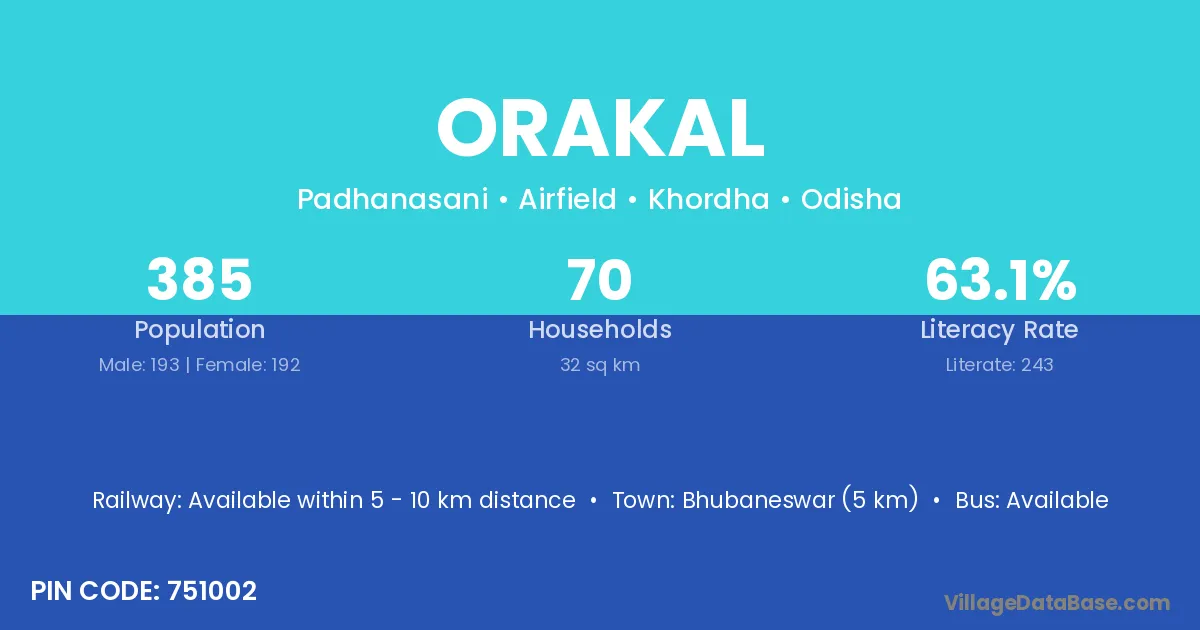 ORAKAL

Padhanasani • Airfield • Khordha • Odisha

385
Population
Male: 193 | Female: 192

70
Households
32 sq km

63.1%
Literacy Rate
Literate: 243

Railway: Available within 5 - 10 km distance • Town: Bhubaneswar (5 km) • Bus: Available

PIN CODE: 751002

VillageDataBase.com